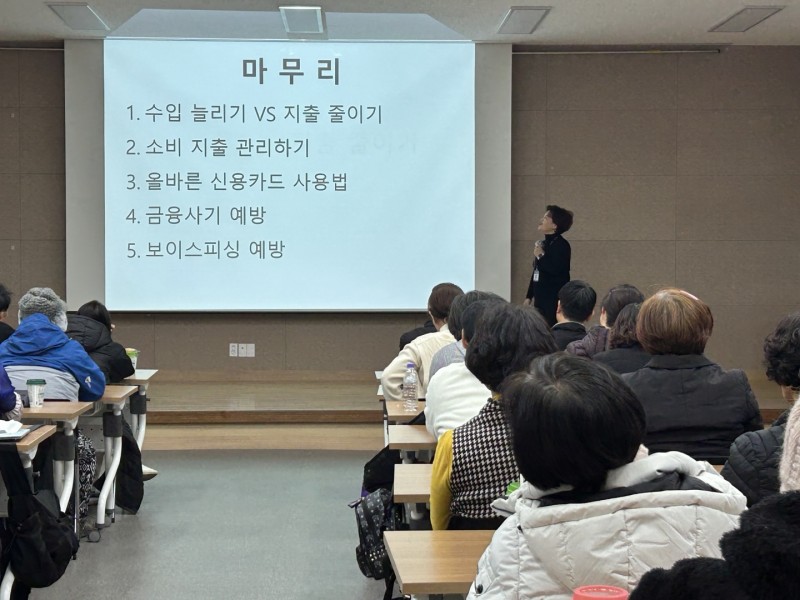 마 무 리

1. 수입 늘리기 VS 지출 줄이기
2. 소비 지출 관리하기
3. 올바른 신용카드 사용법
4. 금융사기 예방
5. 보이스피싱 예방